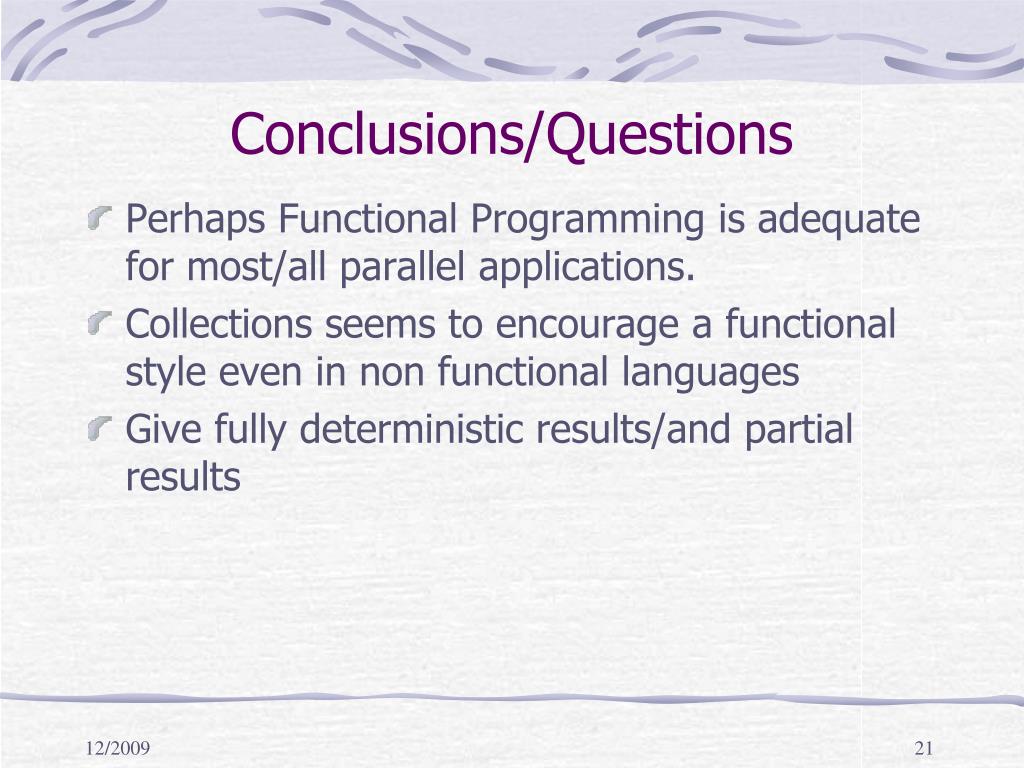 Conclusions/Questions

Perhaps Functional Programming is adequate for most/all parallel applications.

Collections seems to encourage a functional style even in non functional languages

Give fully deterministic results/and partial results

12/2009

21